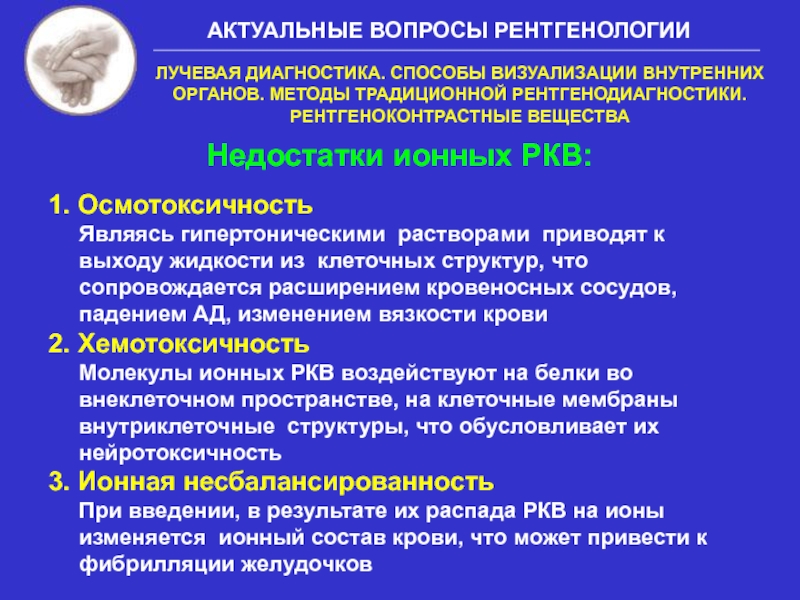 АКТУАЛЬНЫЕ ВОПРОСЫ РЕНТГЕНОЛОГИИ

ЛУЧЕВАЯ ДИАГНОСТИКА. СПОСОБЫ ВИЗУАЛИЗАЦИИ ВНУТРЕННИХ ОРГАНОВ. МЕТОДЫ ТРАДИЦИОННОЙ РЕНТГЕНОДИАГНОСТИКИ. РЕНТГЕНОКОНТРАСТНЫЕ ВЕЩЕСТВА

Недостатки ионных РКВ:

1. Осмотоксичность
Являясь гипертоническими растворами приводят к выходу жидкости из клеточных структур, что сопровождается расширением кровеносных сосудов, падением АД, изменением вязкости крови

2. Хемотоксичность
Молекулы ионных РКВ воздействуют на белки во внеклеточном пространстве, на клеточные мембраны внутриклеточные структуры, что обусловливает их нейротоксичность

3. Ионная несбалансированность
При введении, в результате их распада РКВ на ионы изменяется ионный состав крови, что может привести к фибрилляции желудочков